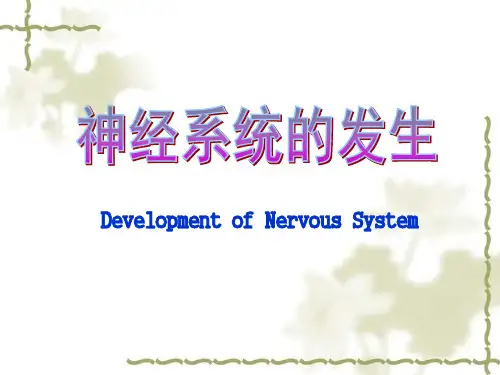 神经系统的发生

Development of Nervous System